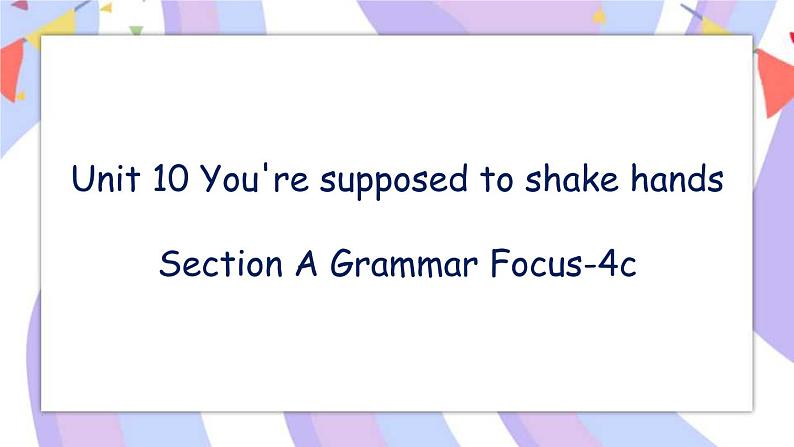 Unit 10 You're supposed to shake hands

Section A Grammar Focus-4c